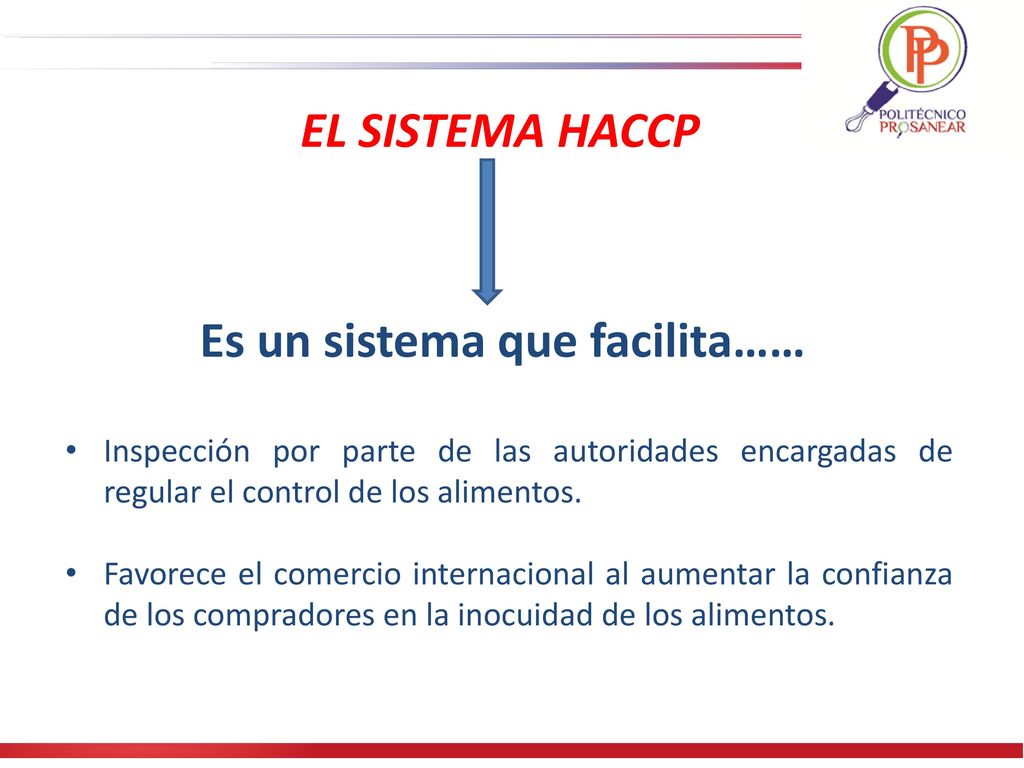 PP
POLITÉCNICO
PROSANEAR

EL SISTEMA HACCP

Es un sistema que facilita……

• Inspección por parte de las autoridades encargadas de regular el control de los alimentos.

• Favorece el comercio internacional al aumentar la confianza de los compradores en la inocuidad de los alimentos.